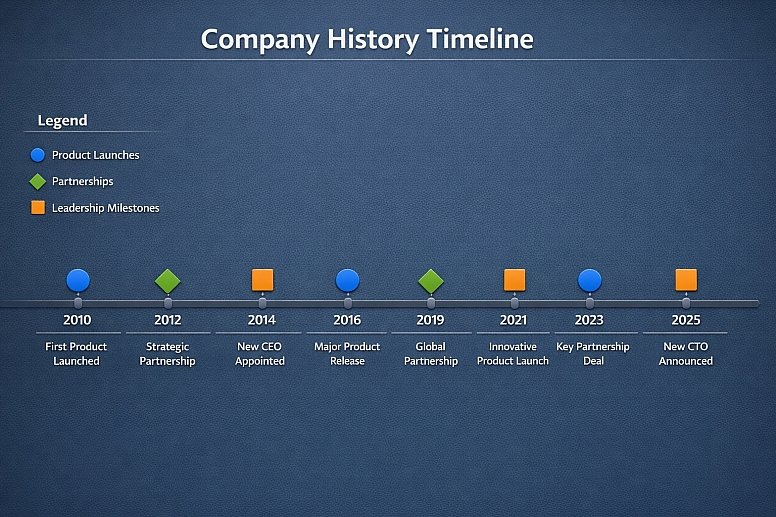 Company History Timeline

Legend

Product Launches

Partnerships

Leadership Milestones

2010
First Product Launched

2012
Strategic Partnership

2014
New CEO Appointed

2016
Major Product Release

2019
Global Partnership

2021
Innovative Product Launch

2023
Key Partnership Deal

2025
New CTO Announced